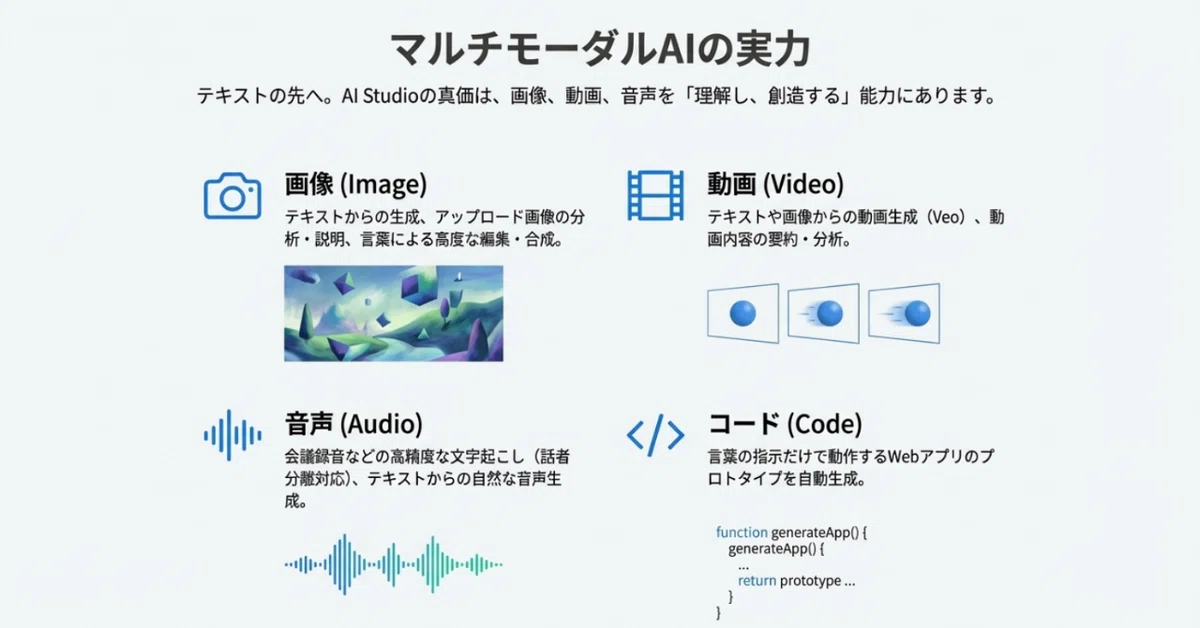 マルチモーダルAIの実力

テキストの先へ。AI Studioの真価は、画像、動画、音声を「理解し、創造する」能力にあります。

画像 (Image)

テキストからの生成、アップロード画像の分析・説明、言葉による高度な編集・合成。

動画 (Video)

テキストや画像からの動画生成（Veo）、動画内容の要約・分析。

音声 (Audio)

会議録音などの高精度な文字起こし（話者分離対応）、テキストからの自然な音声生成。

コード (Code)

言葉の指示だけで動作するWebアプリのプロトタイプを自動生成。

function generateApp() {
generateApp() {
...
return prototype ...
}
}